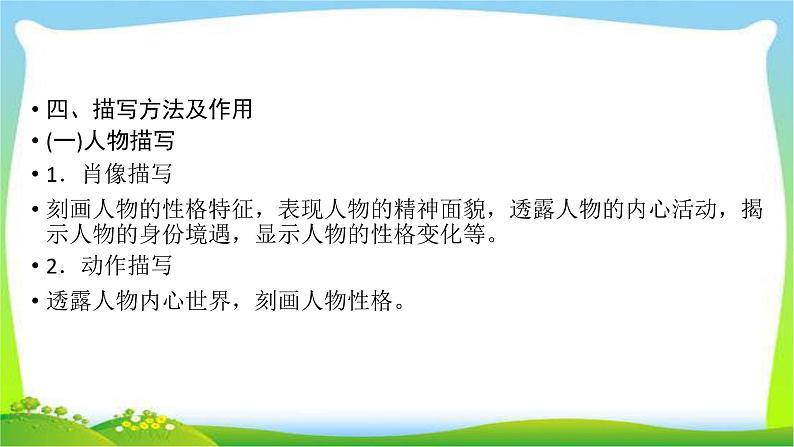 • 四、描写方法及作用

• (一)人物描写

• 1．肖像描写

• 刻画人物的性格特征，表现人物的精神面貌，透露人物的内心活动，揭示人物的身份境遇，显示人物的性格变化等。

• 2．动作描写

• 透露人物内心世界，刻画人物性格。